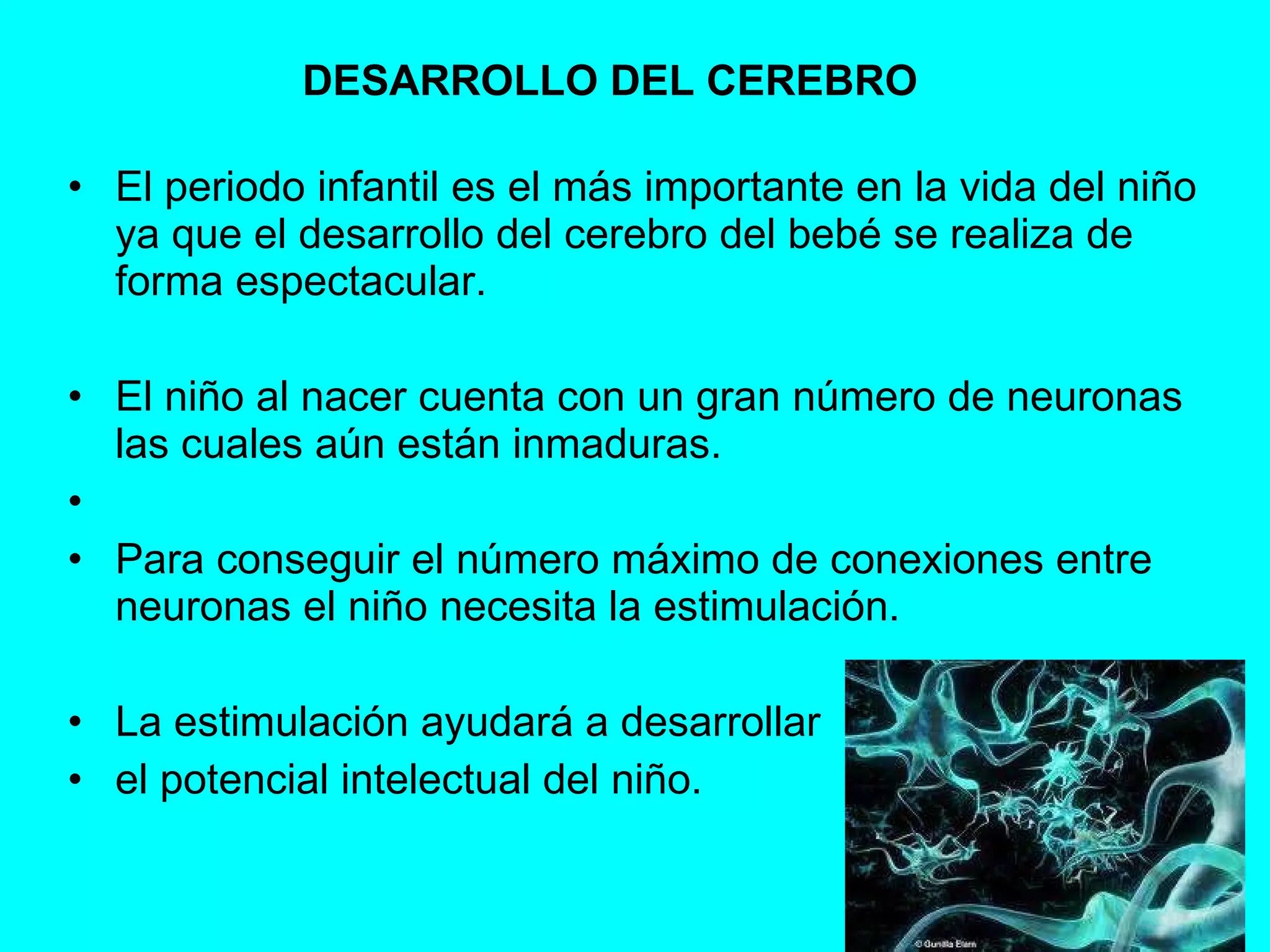 DESARROLLO DEL CEREBRO

• El periodo infantil es el más importante en la vida del niño ya que el desarrollo del cerebro del bebé se realiza de forma espectacular.

• El niño al nacer cuenta con un gran número de neuronas las cuales aún están inmaduras.

•

• Para conseguir el número máximo de conexiones entre neuronas el niño necesita la estimulación.

• La estimulación ayudará a desarrollar
• el potencial intelectual del niño.

© Gunilla Elam